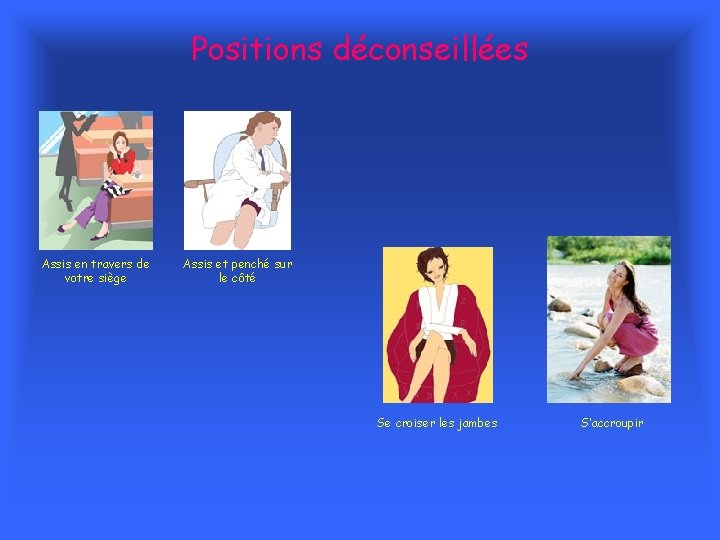 Positions déconseillées

Assis en travers de votre siège

Assis et penché sur le côté

Se croiser les jambes

S'accroupir